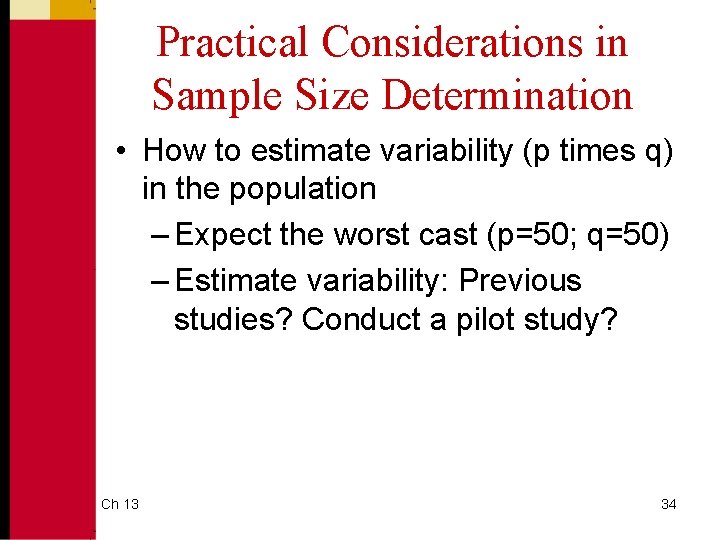 Practical Considerations in Sample Size Determination

• How to estimate variability (p times q) in the population

– Expect the worst cast (p=50; q=50)

– Estimate variability: Previous studies? Conduct a pilot study?

Ch 13

34